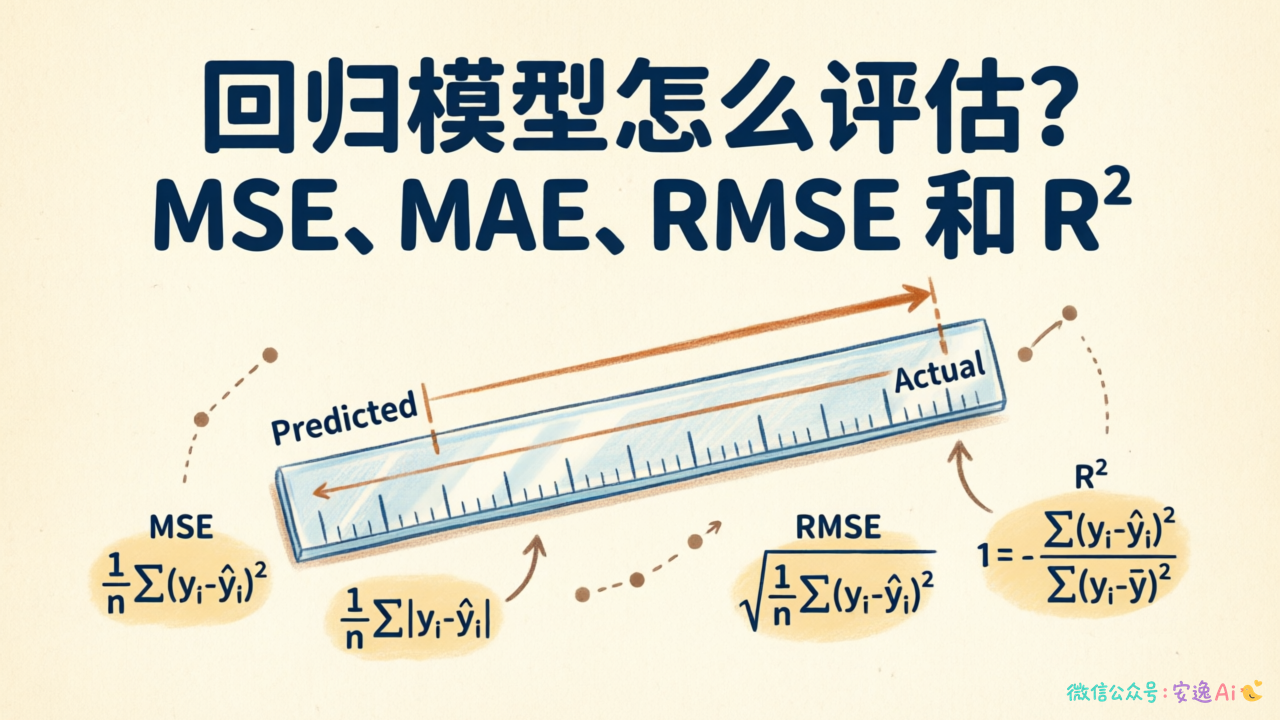 回归模型怎么评估?
MSE、MAE、RMSE 和 $R^2$

Predicted

Actual

MSE
$\frac{1}{n}\sum(y_i-\hat{y}_i)^2$

$\frac{1}{n}\sum|y_i-\hat{y}_i|$

RMSE
$\sqrt{\frac{1}{n}\sum(y_i-\hat{y}_i)^2}$

$R^2$
$1=-\frac{\sum(y_i-\hat{y}_i)^2}{\sum(y_i-\bar{y})^2}$

微信公众号:安逸Ai